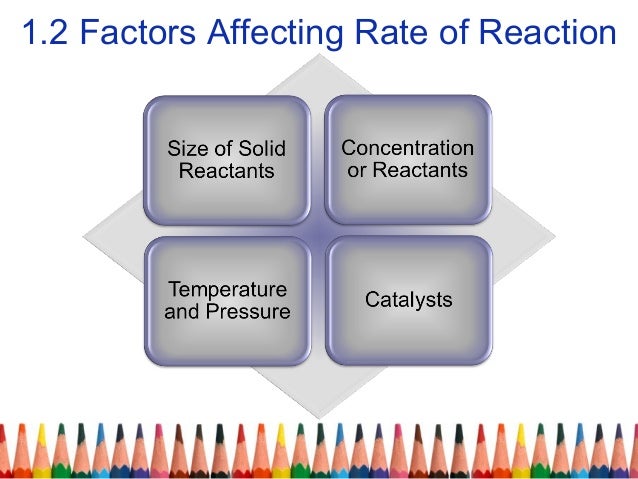 1.2 Factors Affecting Rate of Reaction

Size of Solid Reactants

Concentration or Reactants

Temperature and Pressure

Catalysts